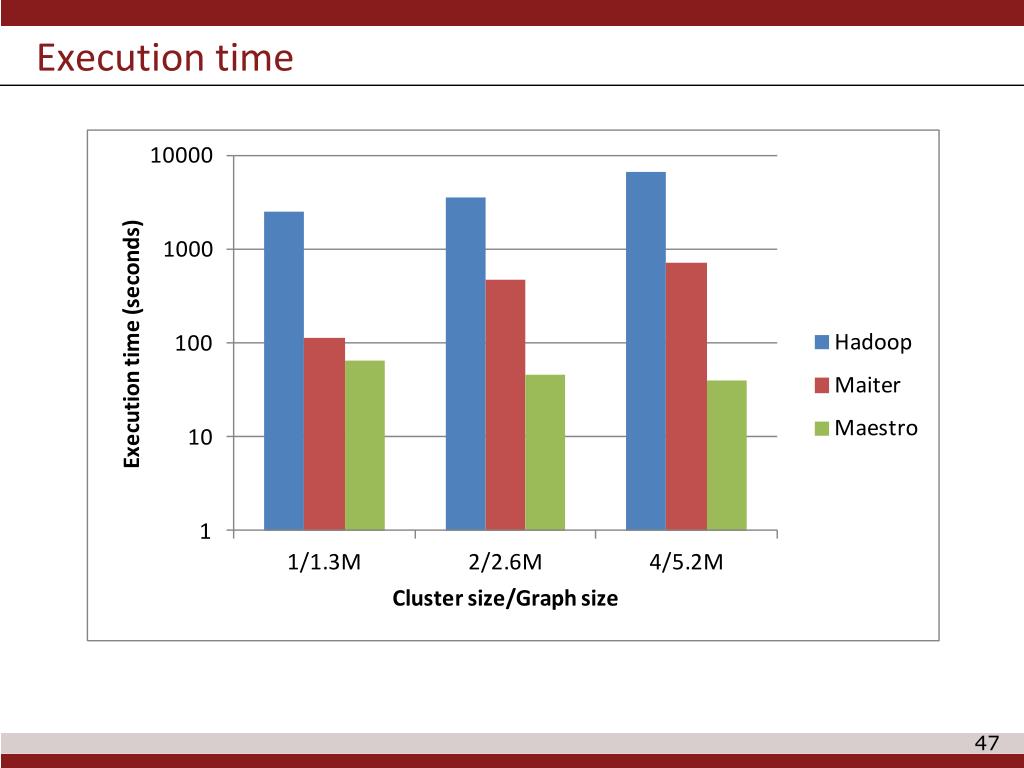 Execution time

Execution time (seconds)

10000
1000
100
10
1

1/1.3M
2/2.6M
4/5.2M

Cluster size/Graph size

Hadoop
Maiter
Maestro

47